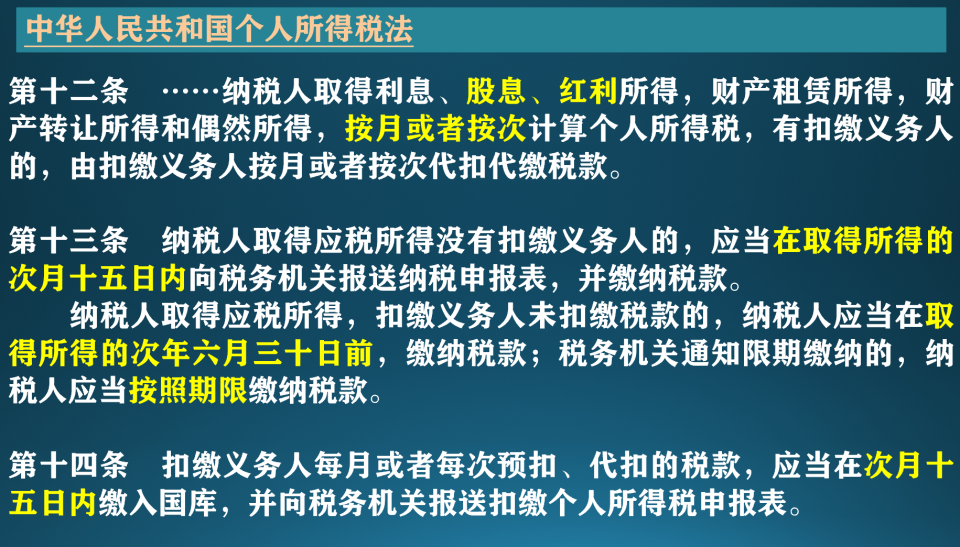 中华人民共和国个人所得税法

第十二条 ……纳税人取得利息、股息、红利所得，财产租赁所得，财产转让所得和偶然所得，按月或者按次计算个人所得税，有扣缴义务人的，由扣缴义务人按月或者按次代扣代缴税款。

第十三条 纳税人取得应税所得没有扣缴义务人的，应当在取得所得的次月十五日内向税务机关报送纳税申报表，并缴纳税款。

纳税人取得应税所得，扣缴义务人未扣缴税款的，纳税人应当在取得所得的次年六月三十日前，缴纳税款；税务机关通知限期缴纳的，纳税人应当按照期限缴纳税款。

第十四条 扣缴义务人每月或者每次预扣、代扣的税款，应当在次月十五日内缴入国库，并向税务机关报送扣缴个人所得税申报表。